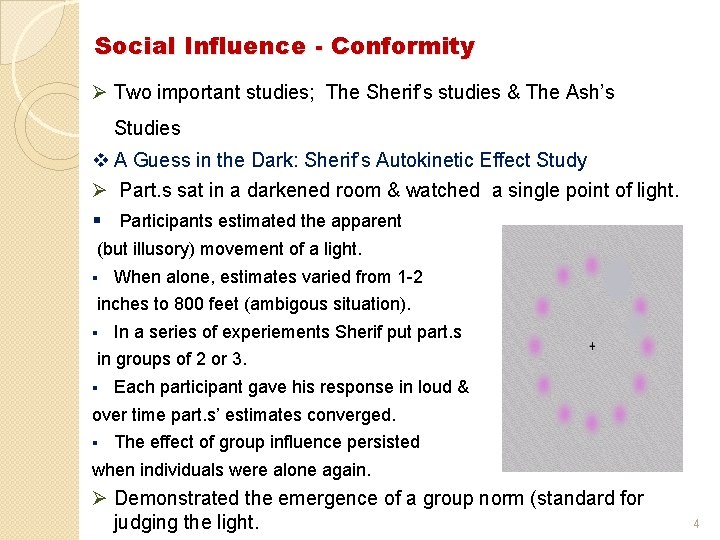 Social Influence - Conformity

➢ Two important studies; The Sherif's studies & The Ash's Studies

❖ A Guess in the Dark: Sherif's Autokinetic Effect Study

➢ Part.s sat in a darkened room & watched a single point of light.

▪ Participants estimated the apparent (but illusory) movement of a light.

▪ When alone, estimates varied from 1-2 inches to 800 feet (ambigous situation).

▪ In a series of experiements Sherif put part.s in groups of 2 or 3.

▪ Each participant gave his response in loud & over time part.s' estimates converged.

▪ The effect of group influence persisted when individuals were alone again.

+

➢ Demonstrated the emergence of a group norm (standard for judging the light.

4